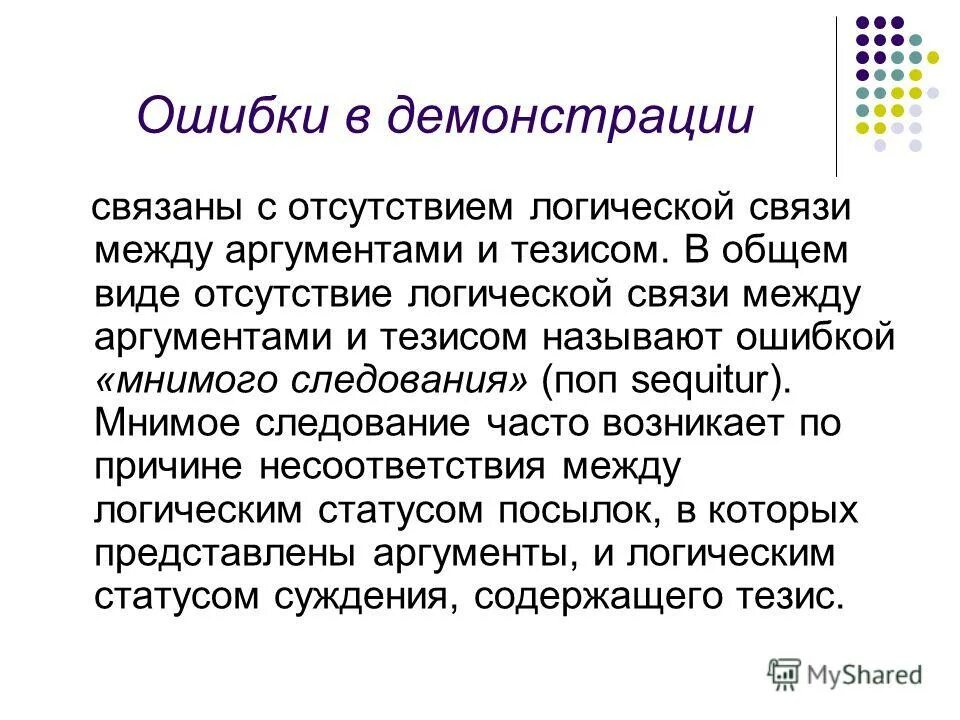 Ошибки в демонстрации

связаны с отсутствием логической связи между аргументами и тезисом. В общем виде отсутствие логической связи между аргументами и тезисом называют ошибкой «мнимого следования» (non sequitur). Мнимое следование часто возникает по причине несоответствия между логическим статусом посылок, в которых представлены аргументы, и логическим статусом суждения, содержащего тезис.

MyShared